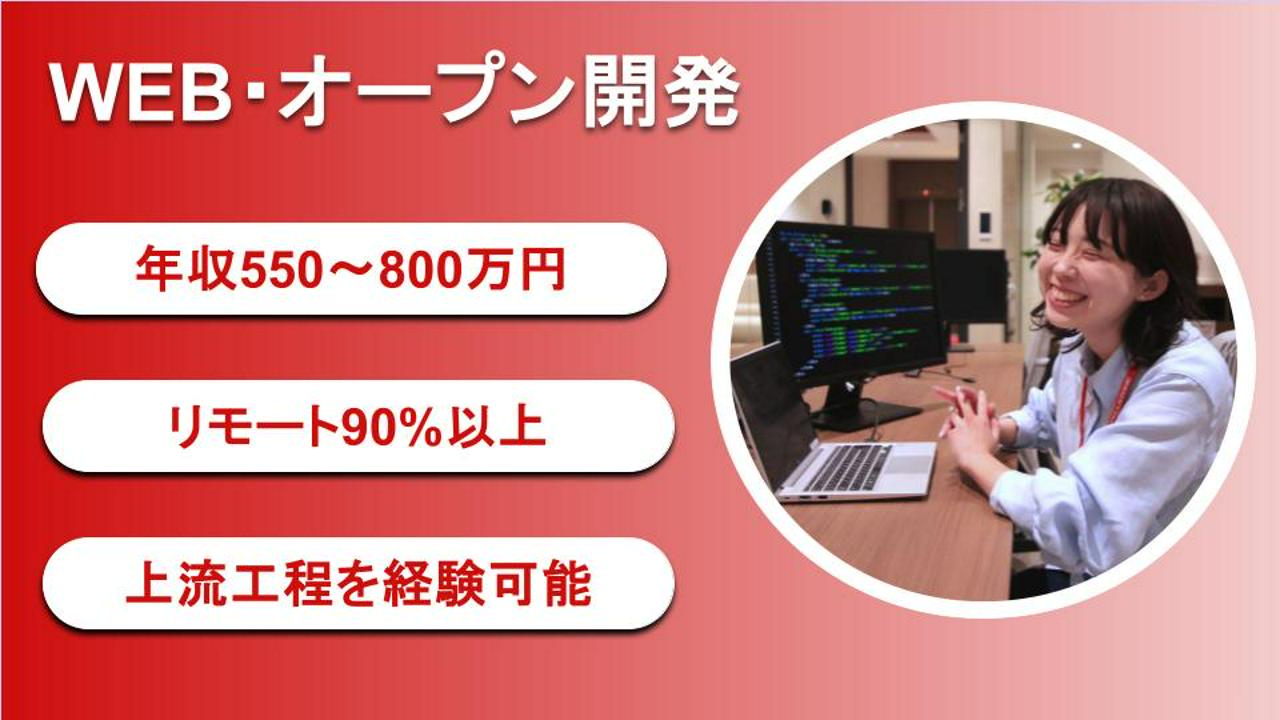 WEB･オープン開発

年収550～800万円

リモート90%以上

上流工程を経験可能